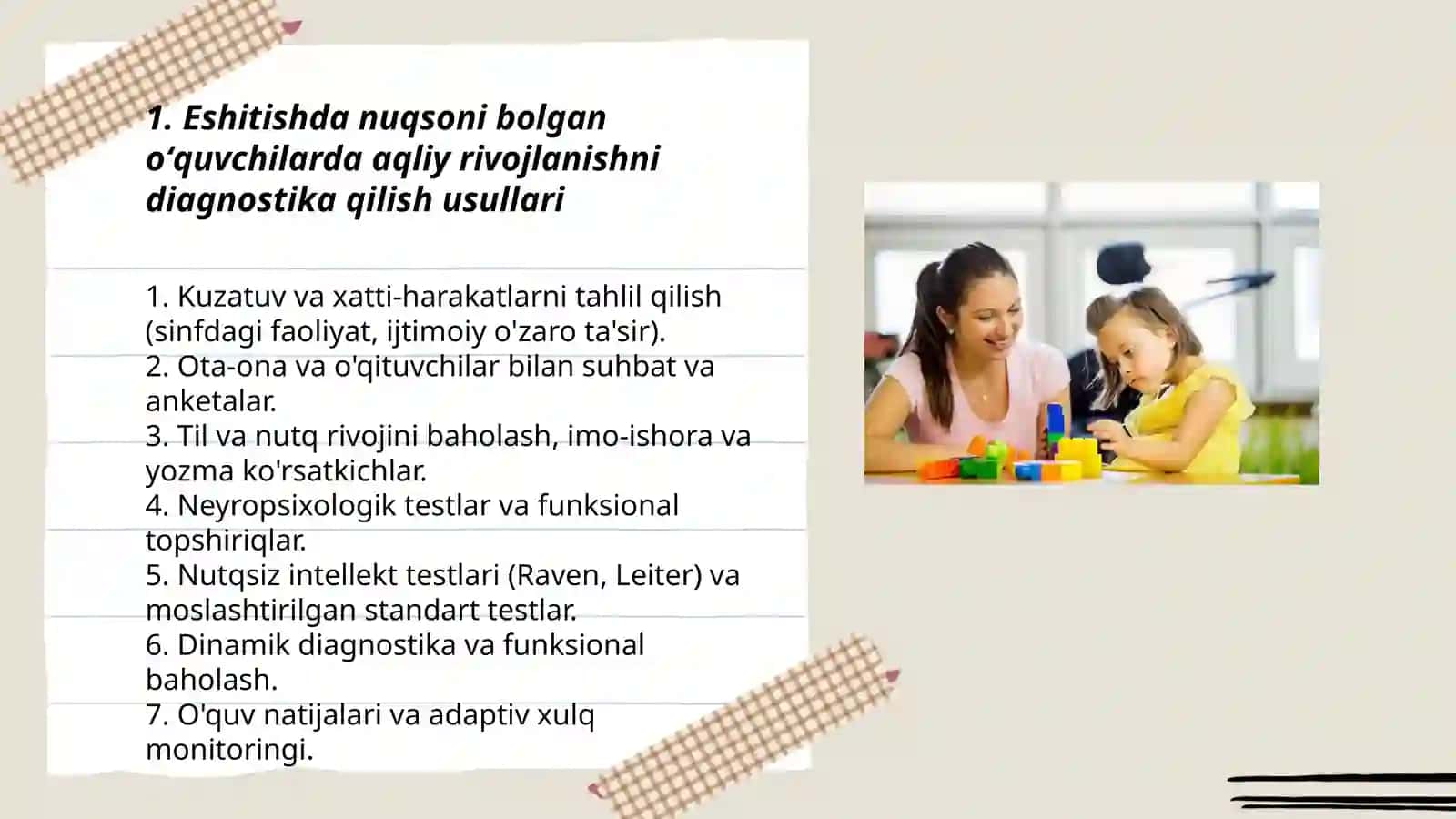 1. Eshitishda nuqsoni bolgan o‘quvchilarda aqliy rivojlanishni diagnostika qilish usullari

1. Kuzatuv va xatti-harakatlarni tahlil qilish (sinfdagi faoliyat, ijtimoiy o'zaro ta'sir).
2. Ota-ona va o'qituvchilar bilan suhbat va anketalar.
3. Til va nutq rivojini baholash, imo-ishora va yozma ko'rsatkichlar.
4. Neyropsixologik testlar va funksional topshiriqlar.
5. Nutqsiz intellekt testlari (Raven, Leiter) va moslashtirilgan standart testlar.
6. Dinamik diagnostika va funksional baholash.
7. O'quv natijalari va adaptiv xulq monitoringi.